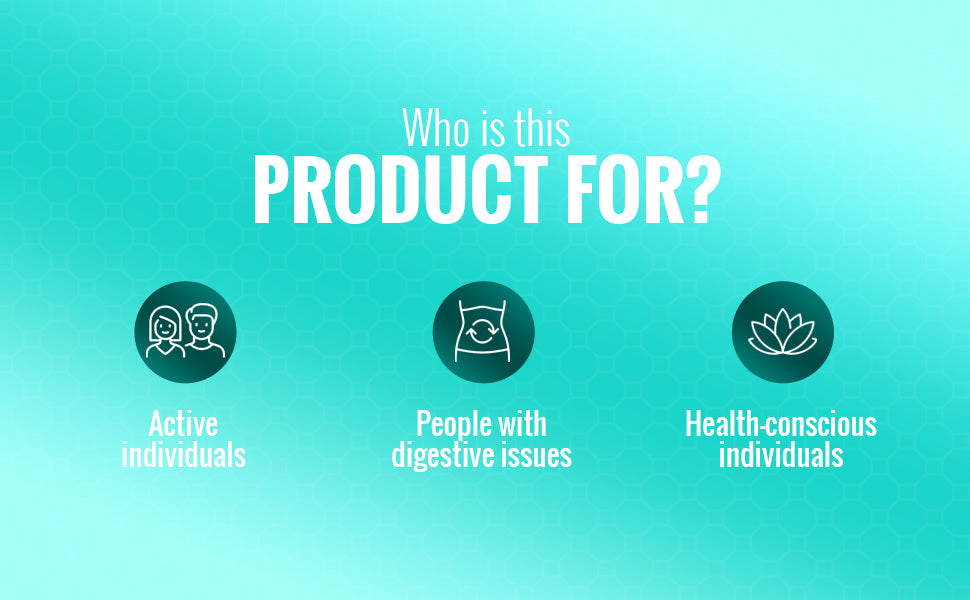 Who is this
PRODUCT FOR?

Active individuals

People with digestive issues

Health-conscious individuals